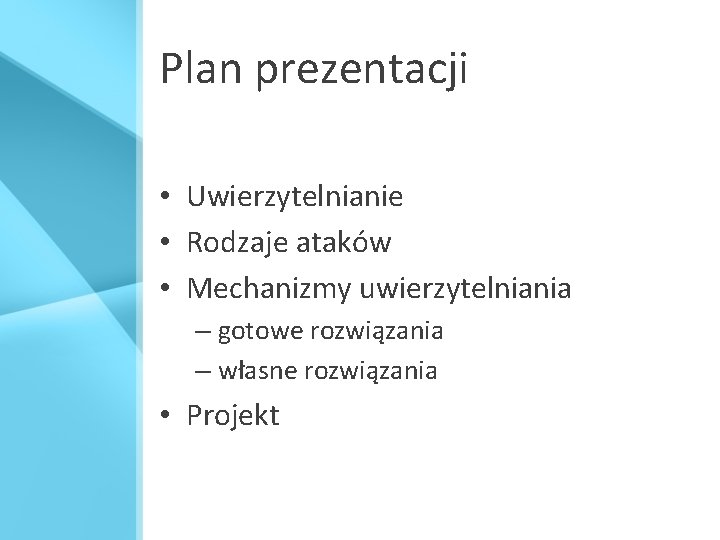 Plan prezentacji

• Uwierzytelnianie
• Rodzaje ataków
• Mechanizmy uwierzytelniania
  – gotowe rozwiązania
  – własne rozwiązania
• Projekt